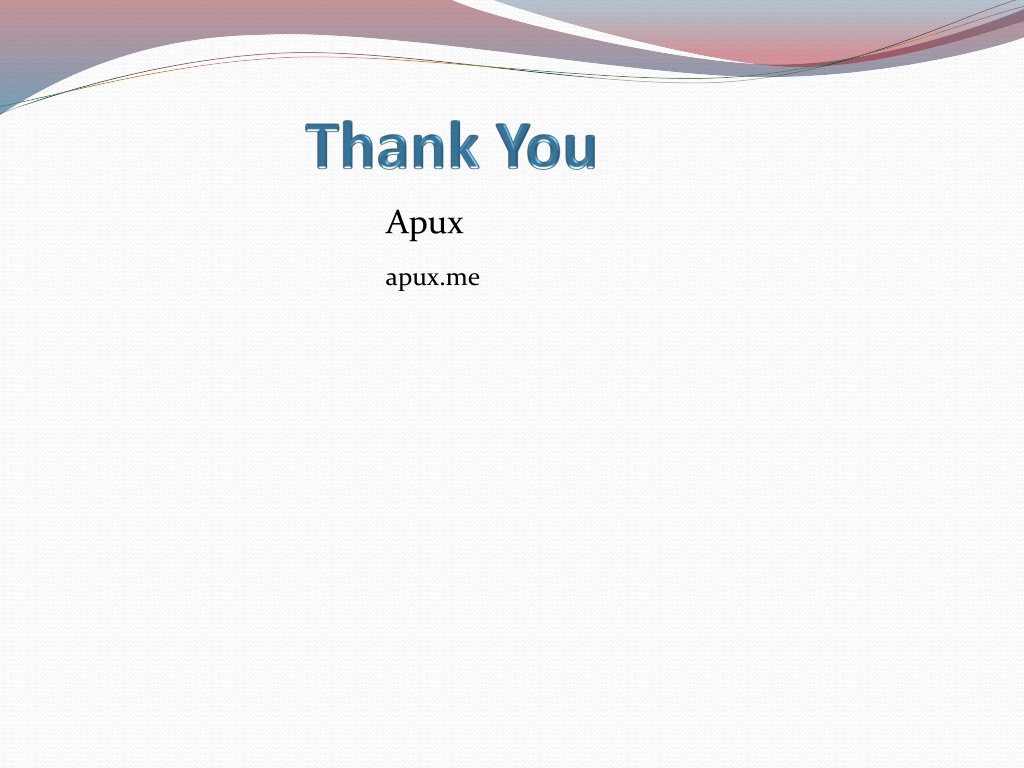 Thank You

Apux

apux.me